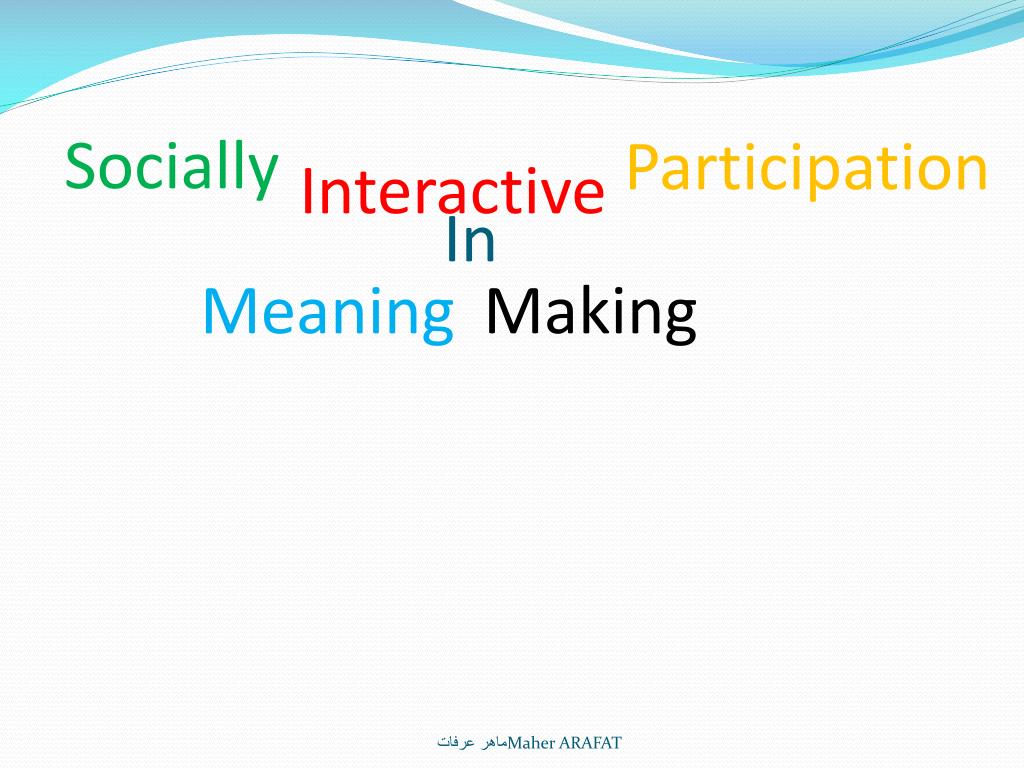 Socially Interactive Participation
In
Meaning Making

ماهر عرفاتMaher ARAFAT